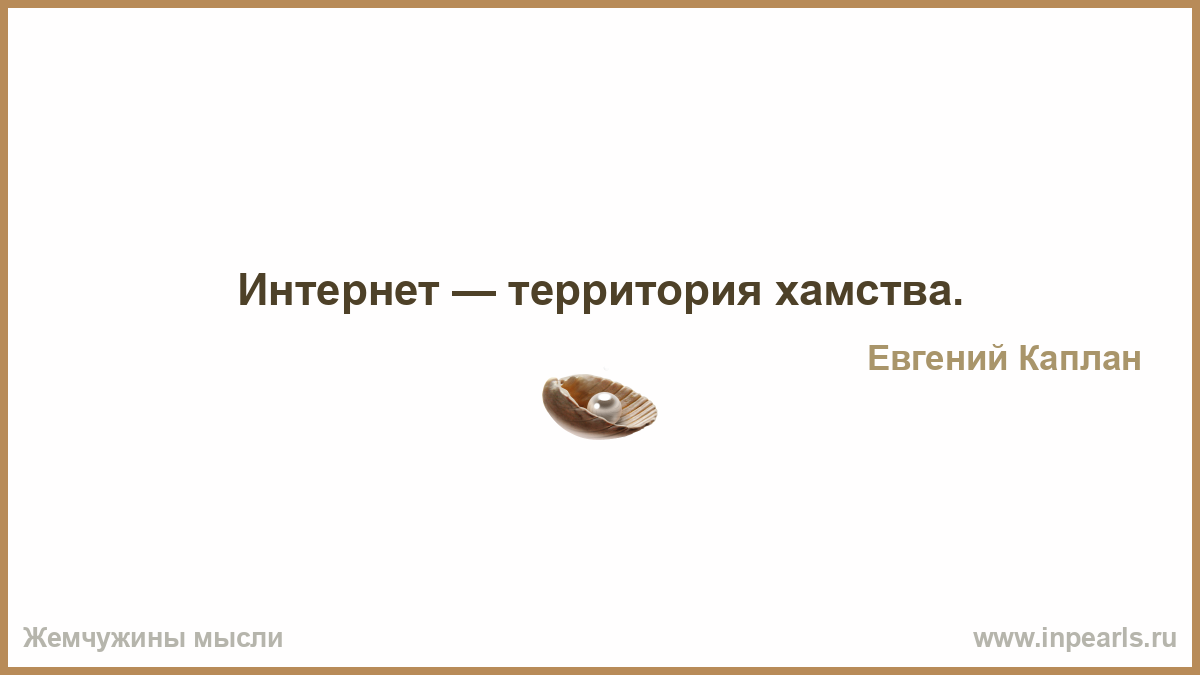 Интернет — территория хамства.

Евгений Каплан

Жемчужины мысли

www.inpearls.ru